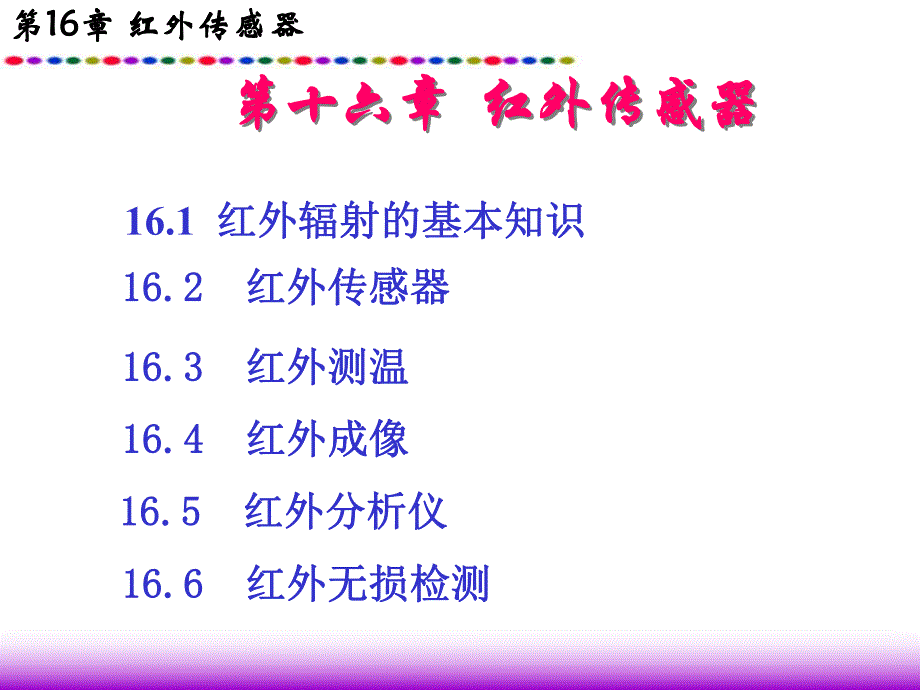 第16章 红外传感器

第十六章 红外传感器

16.1 红外辐射的基本知识

16.2 红外传感器

16.3 红外测温

16.4 红外成像

16.5 红外分析仪

16.6 红外无损检测